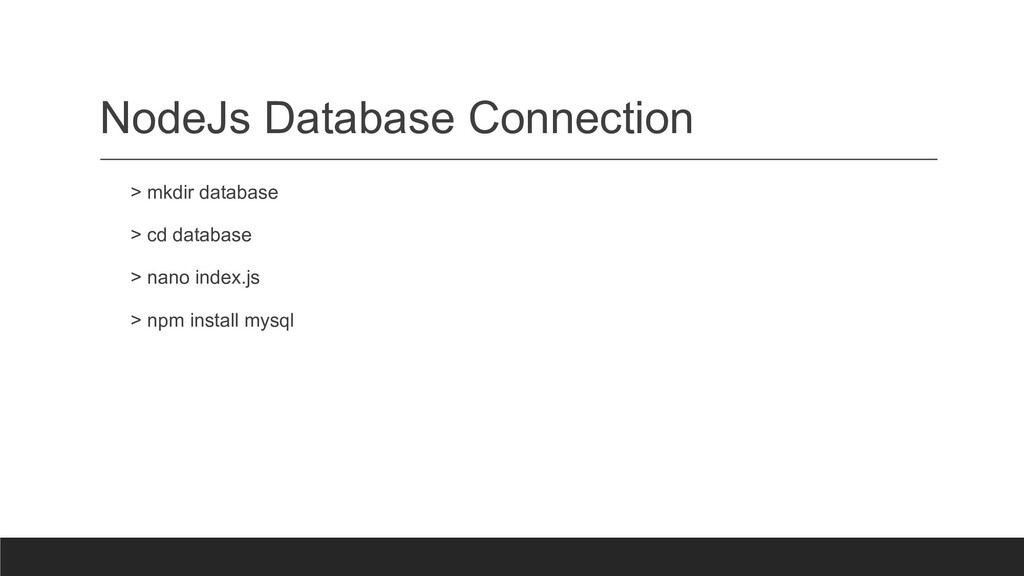 NodeJs Database Connection

> mkdir database

> cd database

> nano index.js

> npm install mysql